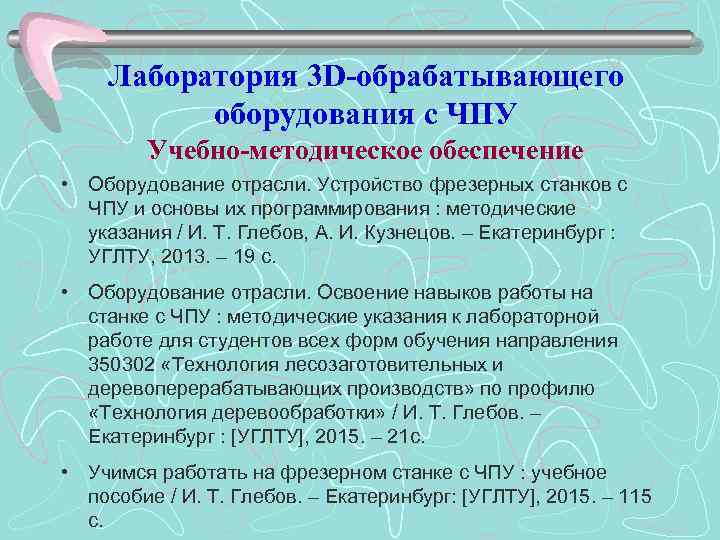 Лаборатория 3D-обрабатывающего оборудования с ЧПУ

Учебно-методическое обеспечение

• Оборудование отрасли. Устройство фрезерных станков с ЧПУ и основы их программирования : методические указания / И. Т. Глебов, А. И. Кузнецов. – Екатеринбург : УГЛТУ, 2013. – 19 с.

• Оборудование отрасли. Освоение навыков работы на станке с ЧПУ : методические указания к лабораторной работе для студентов всех форм обучения направления 350302 «Технология лесозаготовительных и деревоперерабатывающих производств» по профилю «Технология деревообработки» / И. Т. Глебов. – Екатеринбург : [УГЛТУ], 2015. – 21с.

• Учимся работать на фрезерном станке с ЧПУ : учебное пособие / И. Т. Глебов. – Екатеринбург: [УГЛТУ], 2015. – 115 с.